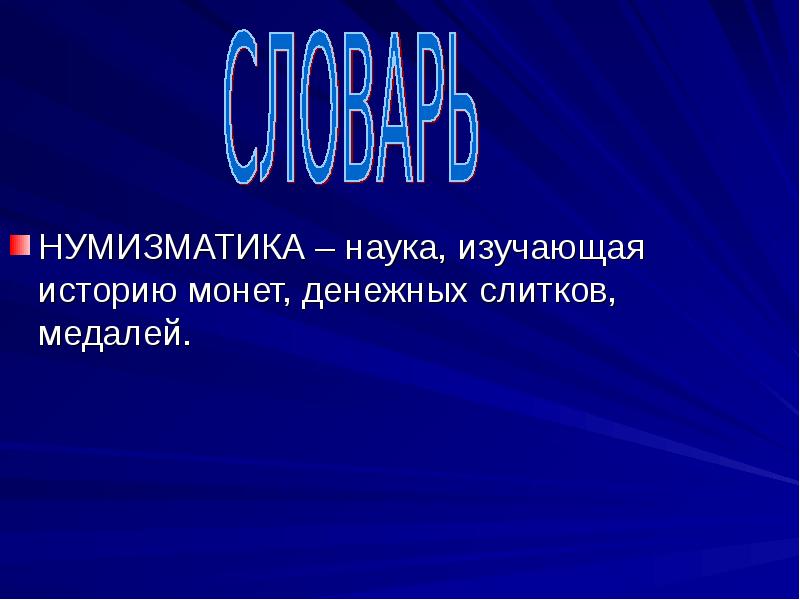 СЛОВАРЬ

НУМИЗМАТИКА – наука, изучающая историю монет, денежных слитков, медалей.